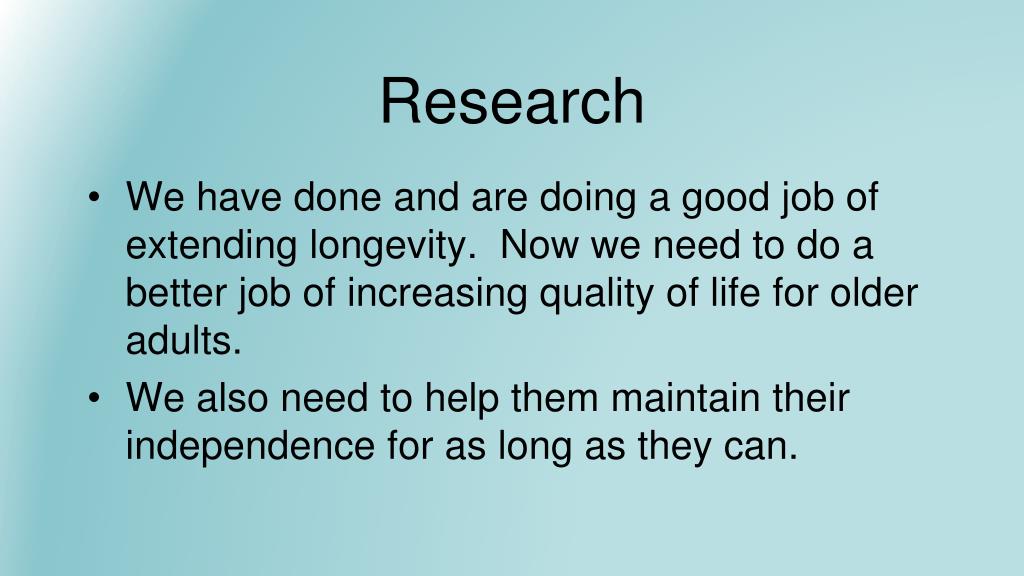 Research

• We have done and are doing a good job of extending longevity. Now we need to do a better job of increasing quality of life for older adults.
• We also need to help them maintain their independence for as long as they can.